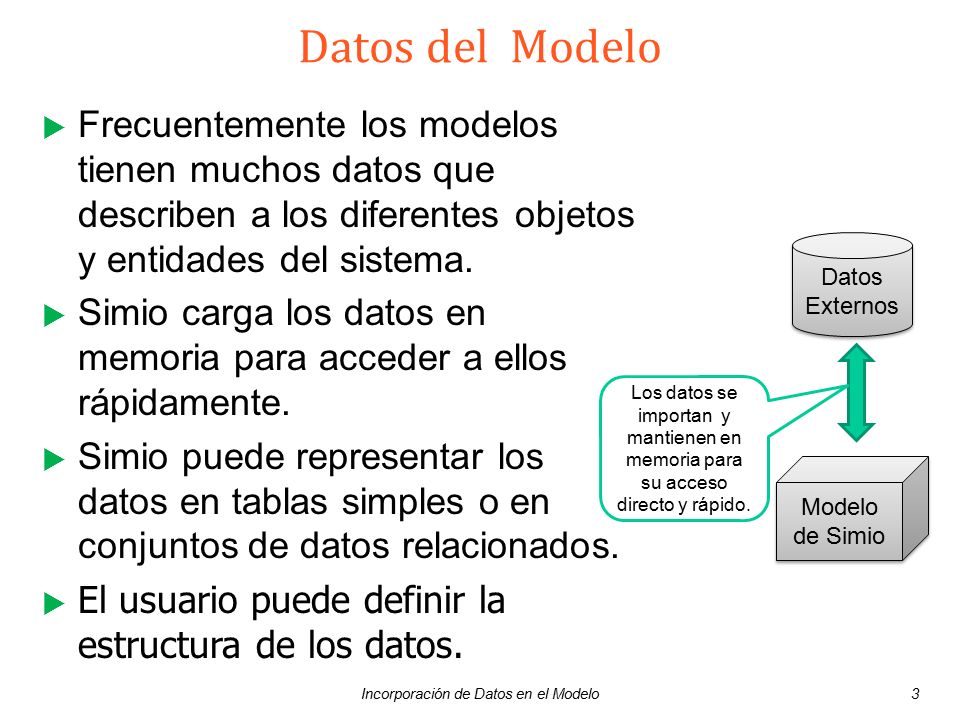 Datos del Modelo

Frecuentemente los modelos tienen muchos datos que describen a los diferentes objetos y entidades del sistema.

Simio carga los datos en memoria para acceder a ellos rápidamente.

Simio puede representar los datos en tablas simples o en conjuntos de datos relacionados.

El usuario puede definir la estructura de los datos.

Datos Externos

Los datos se importan y mantienen en memoria para su acceso directo y rápido.

Modelo de Simio

Incorporación de Datos en el Modelo

3